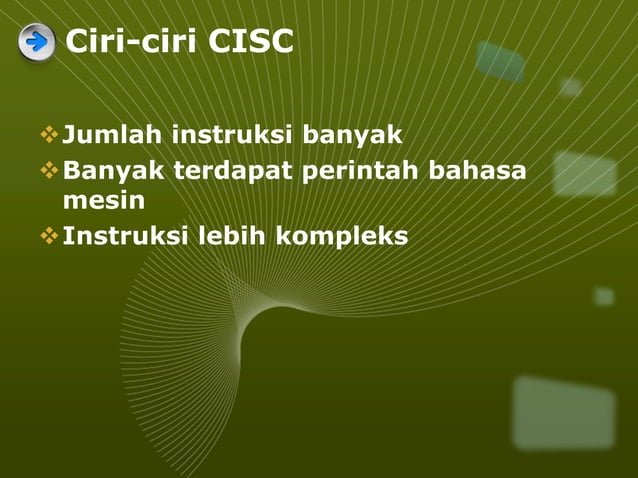 Ciri-ciri CISC

❖ Jumlah instruksi banyak
❖ Banyak terdapat perintah bahasa mesin
❖ Instruksi lebih kompleks